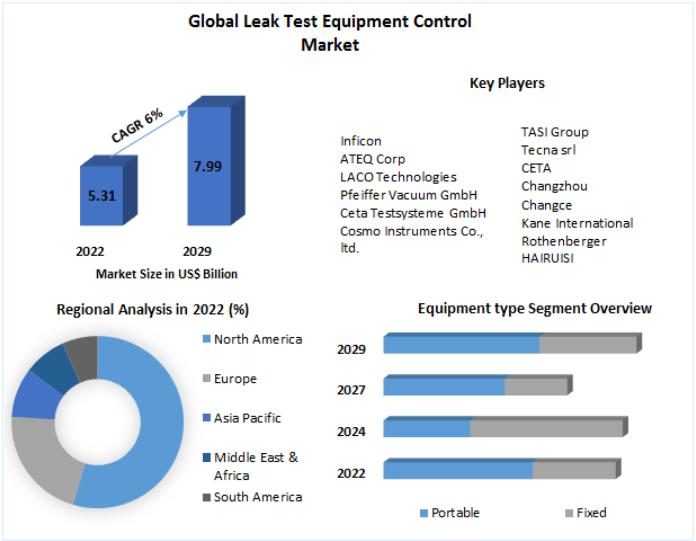 Global Leak Test Equipment Control Market

CAGR 6%

5.31

7.99

2022

2029

Market Size in US$ Billion

Key Players

Inficon
ATEQ Corp
LACO Technologies
Pfeiffer Vacuum GmbH
Ceta Testsysteme GmbH
Cosmo Instruments Co., ltd.

TASI Group
Tecna srl
CETA
Changzhou
Changce
Kane International
Rothenberger
HAIRUISI

Regional Analysis in 2022 (%)

North America
Europe
Asia Pacific
Middle East & Africa
South America

Equipment type Segment Overview

2029
2027
2024
2022

Portable
Fixed